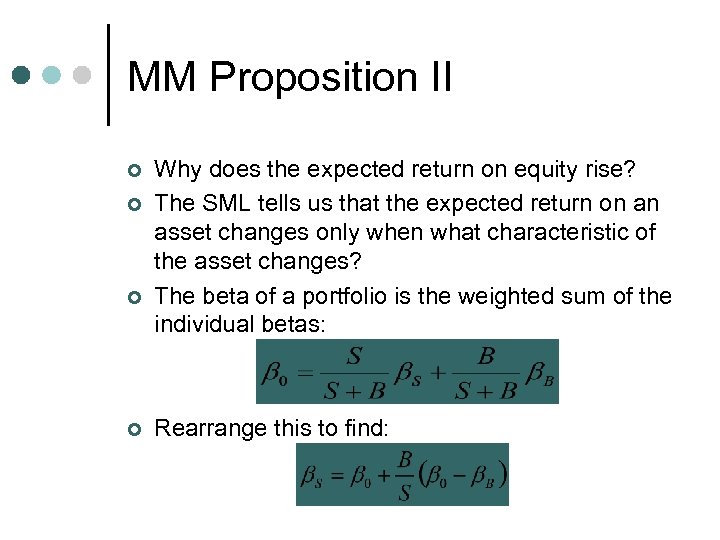 MM Proposition II

Why does the expected return on equity rise?

The SML tells us that the expected return on an asset changes only when what characteristic of the asset changes?

The beta of a portfolio is the weighted sum of the individual betas:

$\beta_0 = \frac{S}{S+B}\beta_S + \frac{B}{S+B}\beta_B$

Rearrange this to find:

$\beta_S = \beta_0 + \frac{B}{S}(\beta_0 - \beta_B)$